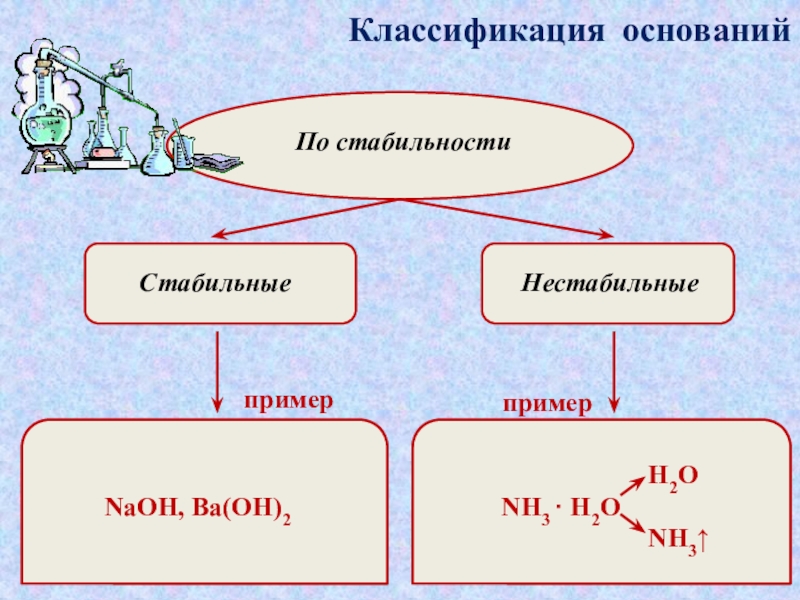 Классификация оснований

По стабильности

Стабильные

Нестабильные

пример

пример

$NaOH$, $Ba(OH)_2$

$NH_3 \cdot H_2O$

$H_2O$

$NH_3\uparrow$